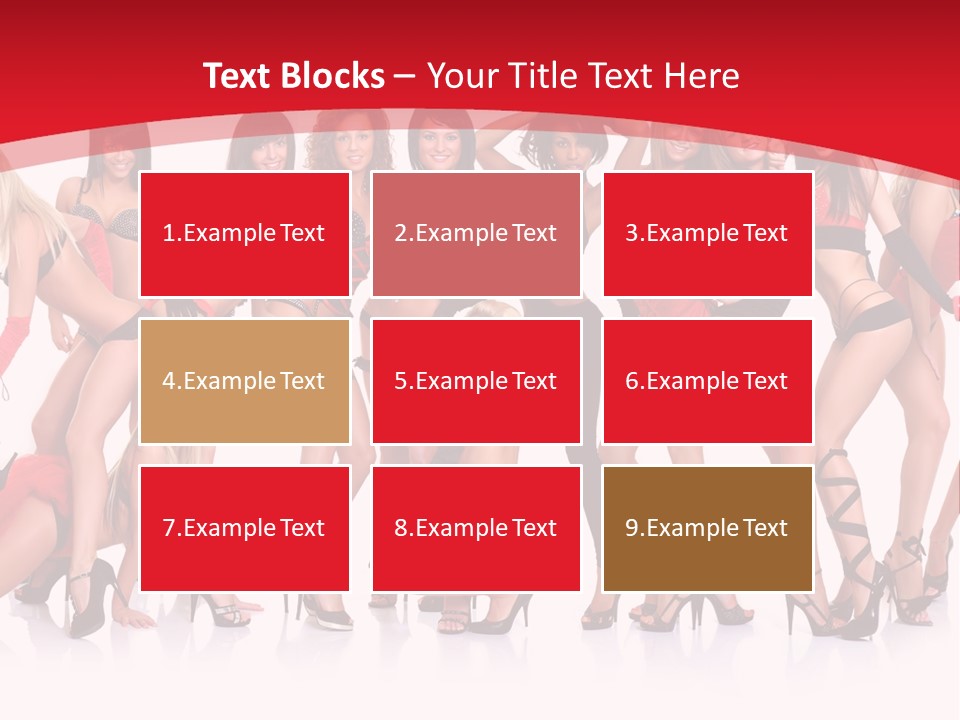 Text Blocks – Your Title Text Here

1.Example Text

2.Example Text

3.Example Text

4.Example Text

5.Example Text

6.Example Text

7.Example Text

8.Example Text

9.Example Text